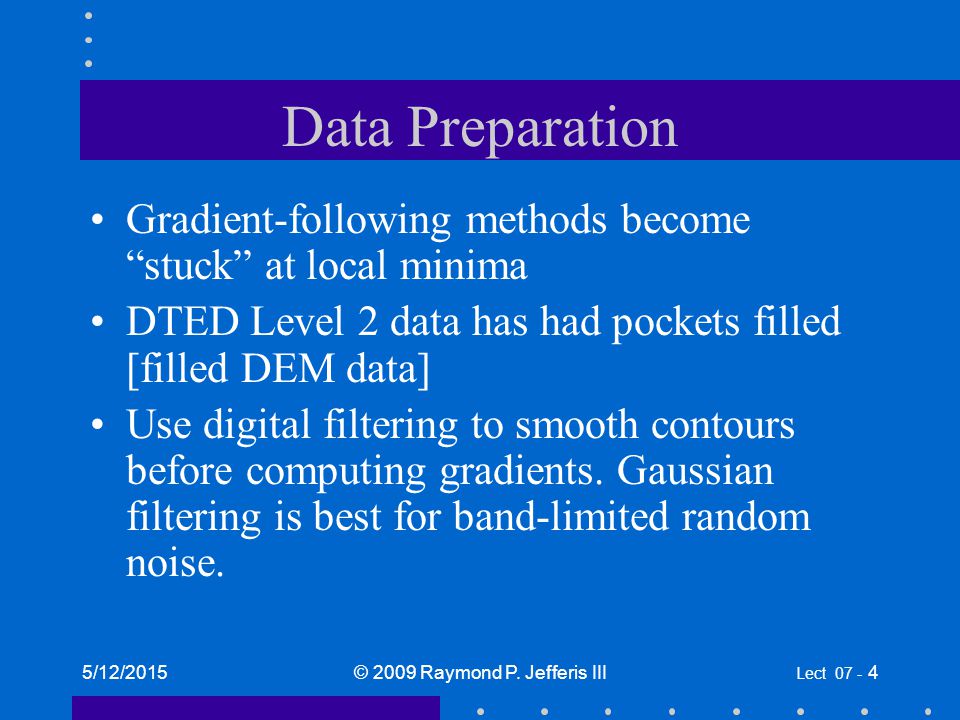 Data Preparation

• Gradient-following methods become “stuck” at local minima

• DTED Level 2 data has had pockets filled [filled DEM data]

• Use digital filtering to smooth contours before computing gradients. Gaussian filtering is best for band-limited random noise.

5/12/2015

© 2009 Raymond P. Jefferis III

Lect 07 - 4